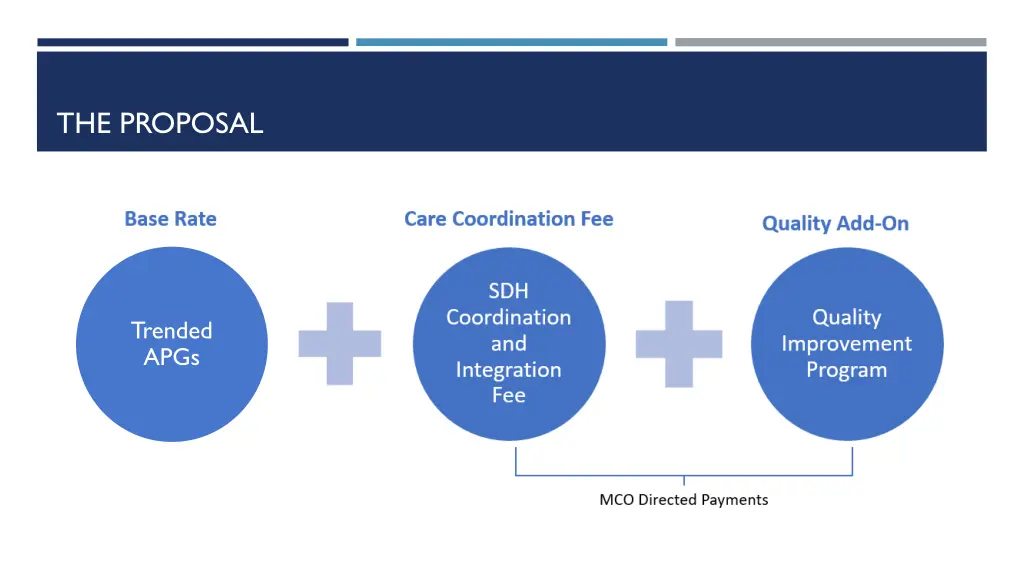 THE PROPOSAL

Base Rate

Trended APGs

Care Coordination Fee

SDH Coordination and Integration Fee

Quality Add-On

Quality Improvement Program

MCO Directed Payments